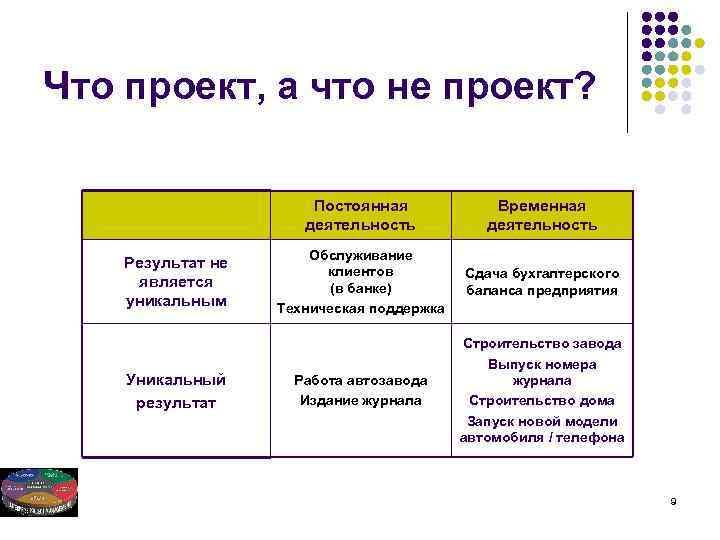 Что проект, а что не проект?

| | Постоянная деятельность | Временная деятельность |
|---|---|---|
| Результат не является уникальным | Обслуживание клиентов (в банке) Техническая поддержка | Сдача бухгалтерского баланса предприятия |
| Уникальный результат | Работа автозавода Издание журнала | Строительство завода Выпуск номера журнала Строительство дома Запуск новой модели автомобиля / телефона |

9